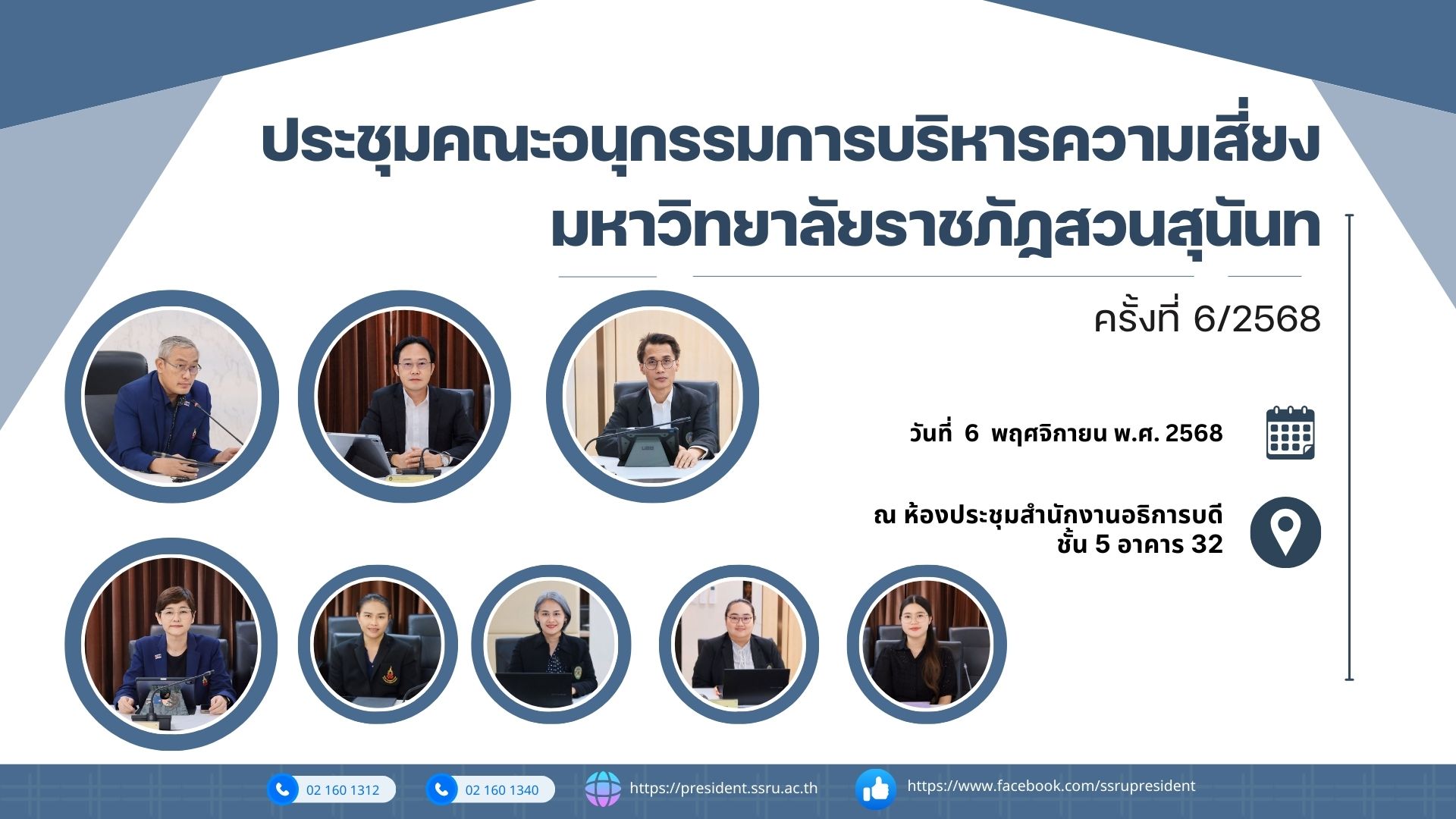 ประชุมคณะอนุกรรมการบริหารความเสี่ยง
มหาวิทยาลัยราชภัฏสวนสุนันทา

ครั้งที่ 6/2568

วันที่ 6 พฤศจิกายน พ.ศ. 2568

ณ ห้องประชุมสำนักงานอธิการบดี
ชั้น 5 อาคาร 32

02 160 1312
02 160 1340
https://president.ssru.ac.th
https://www.facebook.com/ssrupresident